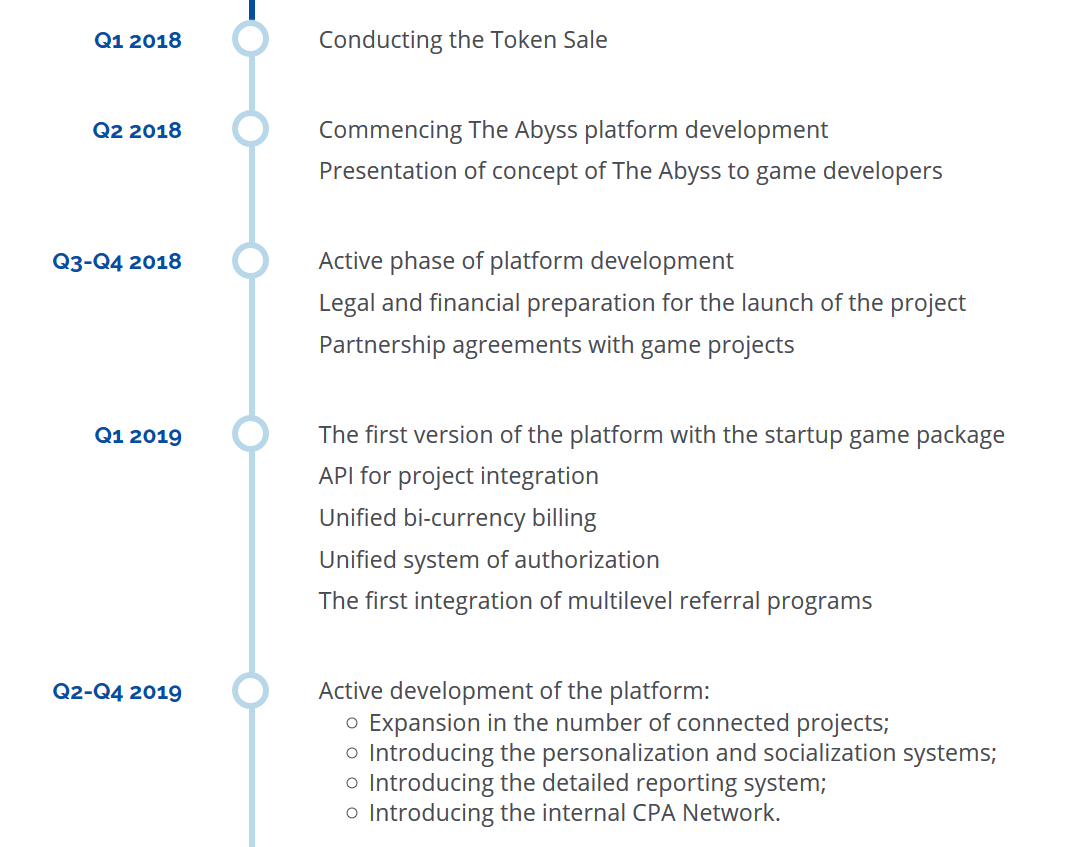 Q1 2018
Conducting the Token Sale

Q2 2018
Commencing The Abyss platform development
Presentation of concept of The Abyss to game developers

Q3-Q4 2018
Active phase of platform development
Legal and financial preparation for the launch of the project
Partnership agreements with game projects

Q1 2019
The first version of the platform with the startup game package
API for project integration
Unified bi-currency billing
Unified system of authorization
The first integration of multilevel referral programs

Q2-Q4 2019
Active development of the platform:
○ Expansion in the number of connected projects;
○ Introducing the personalization and socialization systems;
○ Introducing the detailed reporting system;
○ Introducing the internal CPA Network.